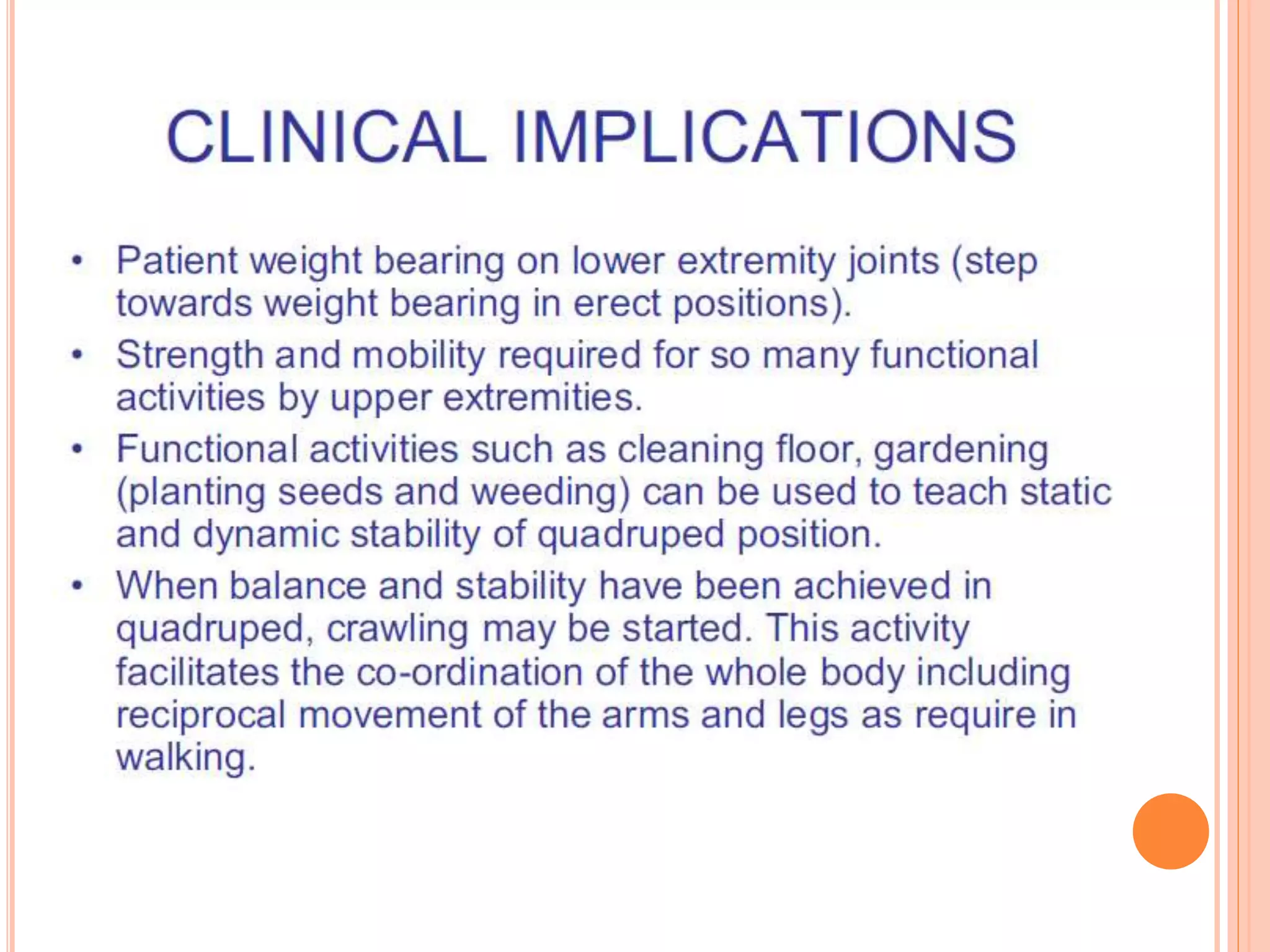 CLINICAL IMPLICATIONS

• Patient weight bearing on lower extremity joints (step towards weight bearing in erect positions).
• Strength and mobility required for so many functional activities by upper extremities.
• Functional activities such as cleaning floor, gardening (planting seeds and weeding) can be used to teach static and dynamic stability of quadruped position.
• When balance and stability have been achieved in quadruped, crawling may be started. This activity facilitates the co-ordination of the whole body including reciprocal movement of the arms and legs as require in walking.